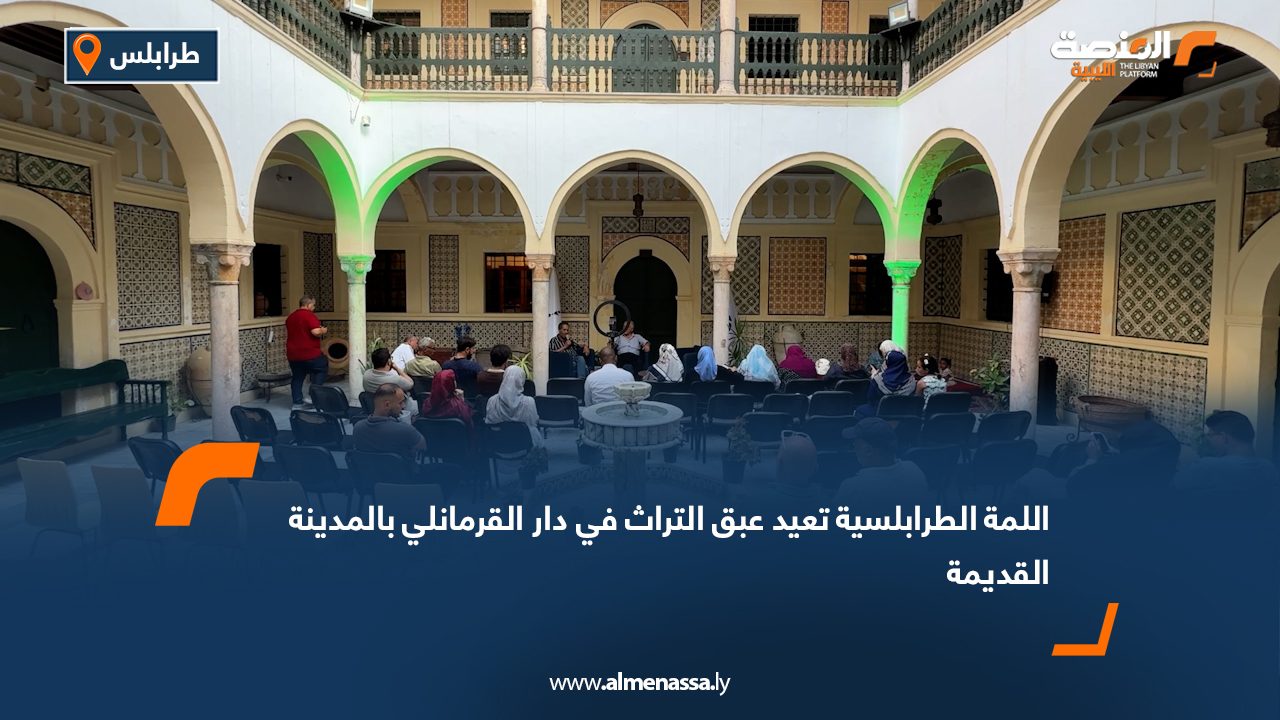 طرابلس

المنصة الليبية
THE LIBYAN PLATFORM

اللمة الطرابلسية تعيد عبق التراث في دار القرمانلي بالمدينة القديمة

www.almenassa.ly